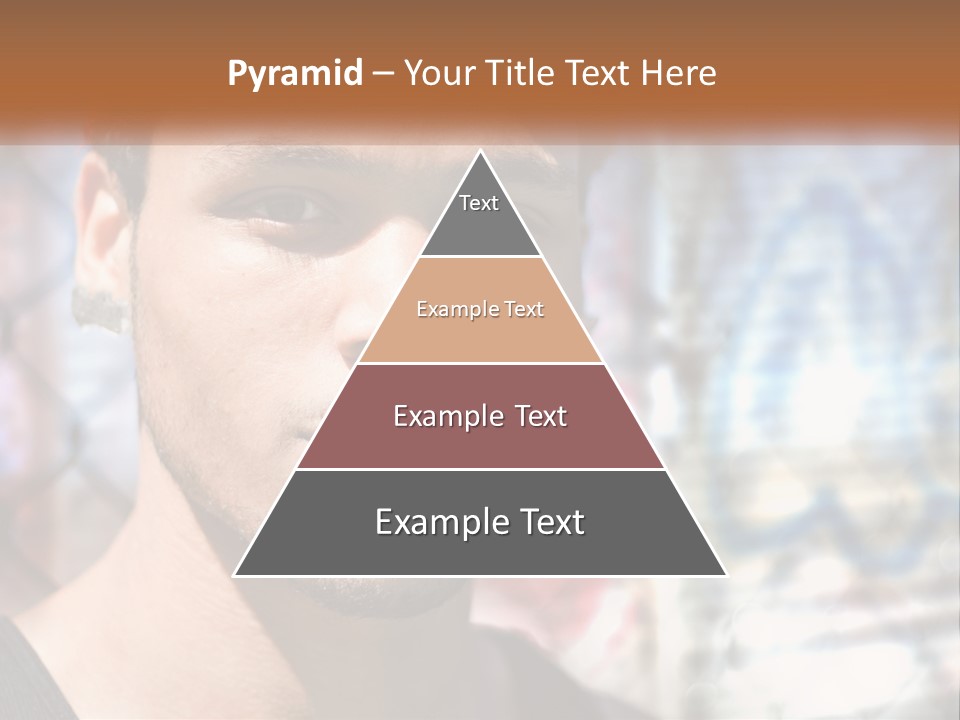 Pyramid – Your Title Text Here

Text

Example Text

Example Text

Example Text